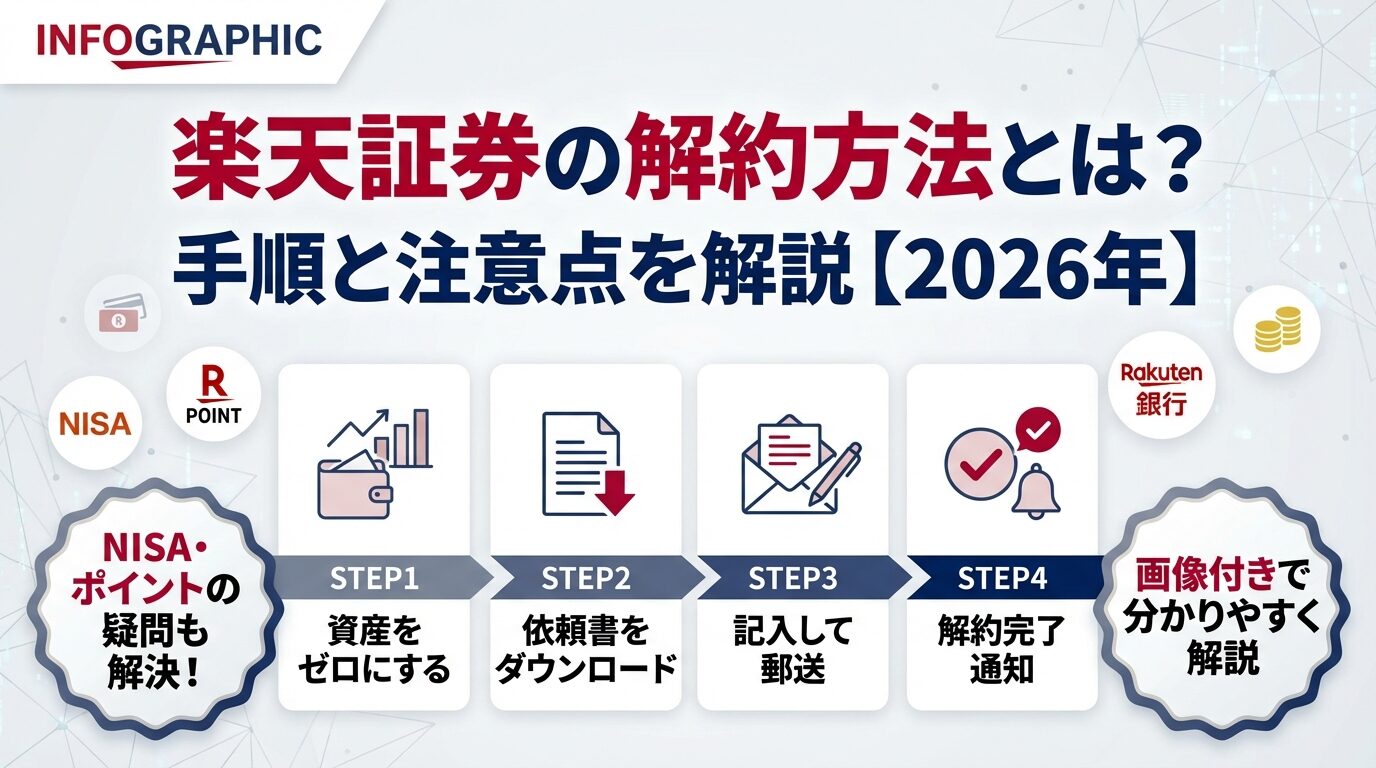 INFOGRAPHIC

楽天証券の解約方法とは？
手順と注意点を解説【2026年】

NISA

R
POINT

Rakuten
銀行

NISA・ポイントの疑問も解決！

STEP1
資産をゼロにする

STEP2
依頼書をダウンロード

STEP3
記入して郵送

STEP4
解約完了通知

画像付きで分かりやすく解説